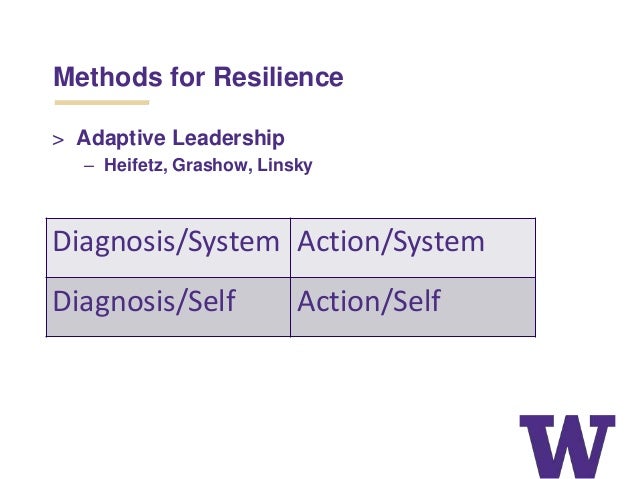 Methods for Resilience

> Adaptive Leadership
– Heifetz, Grashow, Linsky

| Diagnosis/System | Action/System |
|---|---|
| Diagnosis/Self | Action/Self |

W